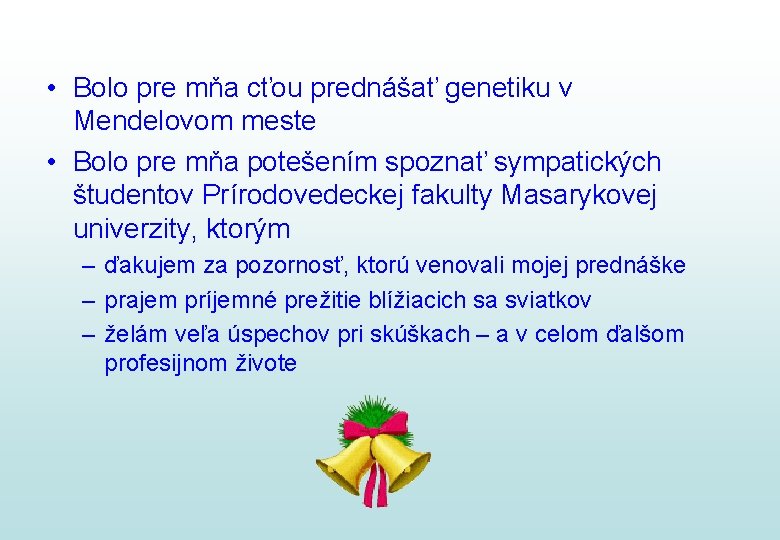 • Bolo pre mňa cťou prednášať genetiku v Mendelovom meste

• Bolo pre mňa potešením spoznať sympatických študentov Prírodovedeckej fakulty Masarykovej univerzity, ktorým
– ďakujem za pozornosť, ktorú venovali mojej prednáške
– prajem príjemné prežitie blížiacich sa sviatkov
– želám veľa úspechov pri skúškach – a v celom ďalšom profesijnom živote